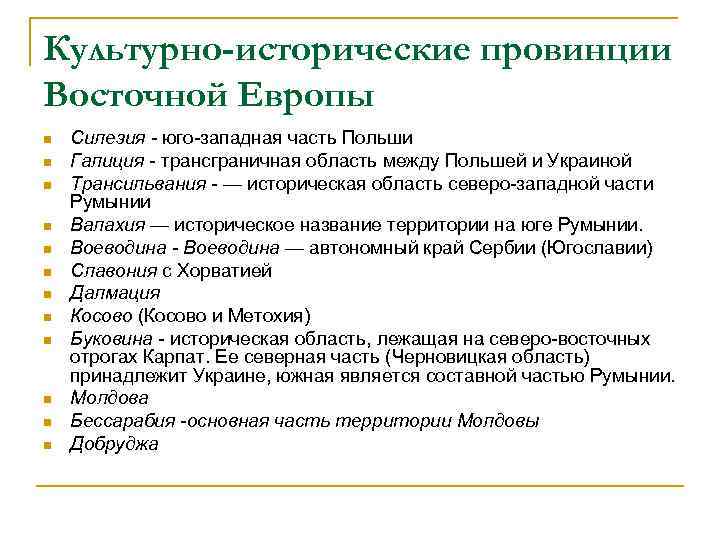 Культурно-исторические провинции Восточной Европы

- Силезия - юго-западная часть Польши
- Галиция - трансграничная область между Польшей и Украиной
- Трансильвания - — историческая область северо-западной части Румынии
- Валахия — историческое название территории на юге Румынии.
- Воеводина - Воеводина — автономный край Сербии (Югославии)
- Славония с Хорватией
- Далмация
- Косово (Косово и Метохия)
- Буковина - историческая область, лежащая на северо-восточных отрогах Карпат. Ее северная часть (Черновицкая область) принадлежит Украине, южная является составной частью Румынии.
- Молдова
- Бессарабия -основная часть территории Молдовы
- Добруджа